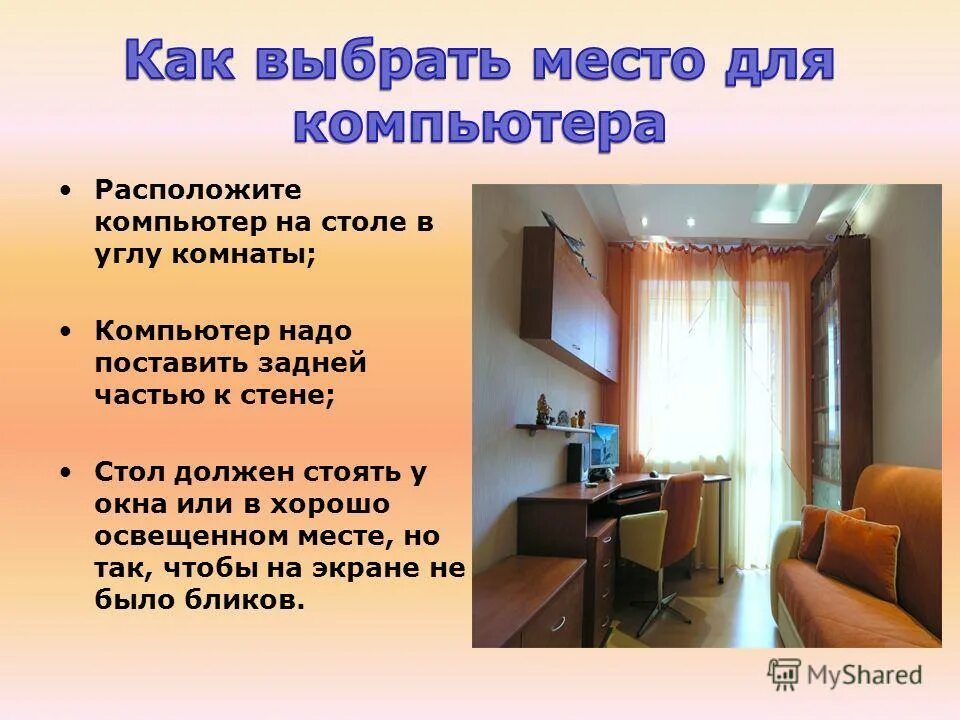 Как выбрать место для компьютера

• Расположите компьютер на столе в углу комнаты;

• Компьютер надо поставить задней частью к стене;

• Стол должен стоять у окна или в хорошо освещенном месте, но так, чтобы на экране не было бликов.

MyShared